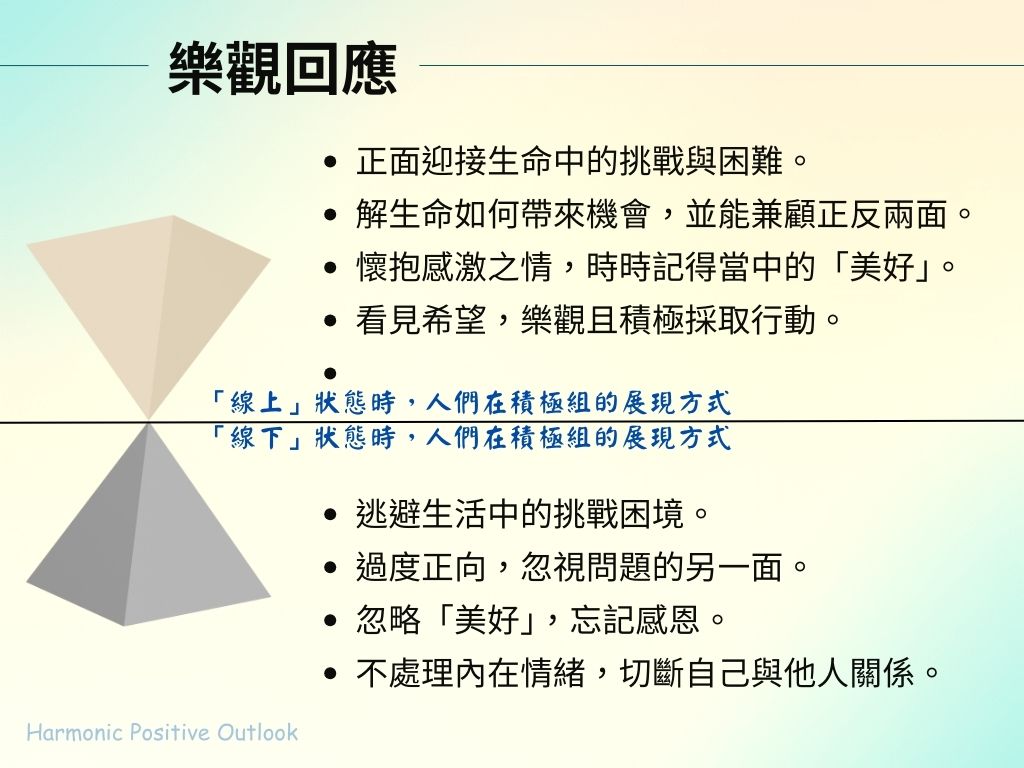 樂觀回應

- 正面迎接生命中的挑戰與困難。
- 解生命如何帶來機會，並能兼顧正反兩面。
- 懷抱感激之情，時時記得當中的「美好」。
- 看見希望，樂觀且積極採取行動。
-

「線上」狀態時，人們在積極組的展現方式
「線下」狀態時，人們在積極組的展現方式

- 逃避生活中的挑戰困境。
- 過度正向，忽視問題的另一面。
- 忽略「美好」，忘記感恩。
- 不處理內在情緒，切斷自己與他人關係。

Harmonic Positive Outlook